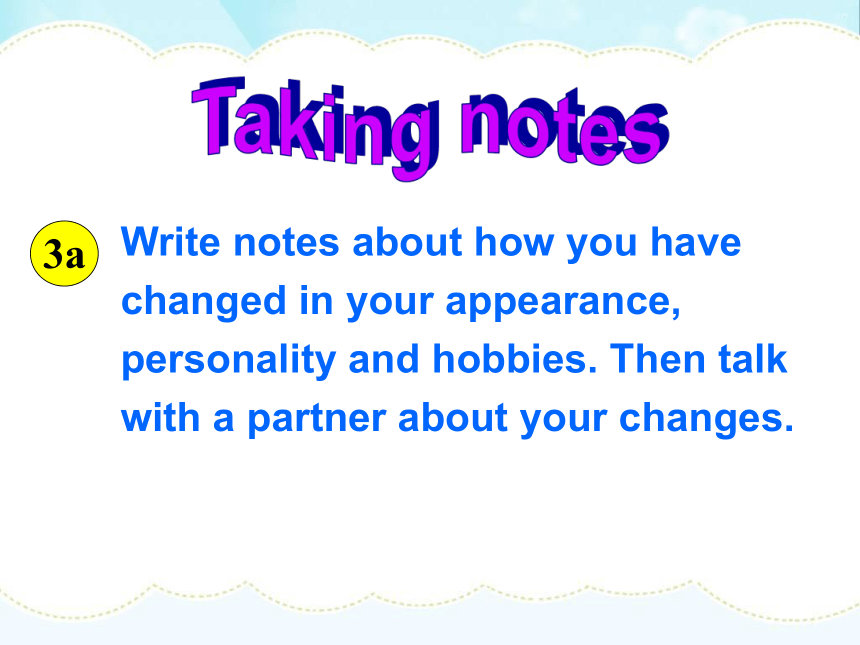 Taking notes

3a Write notes about how you have changed in your appearance, personality and hobbies. Then talk with a partner about your changes.